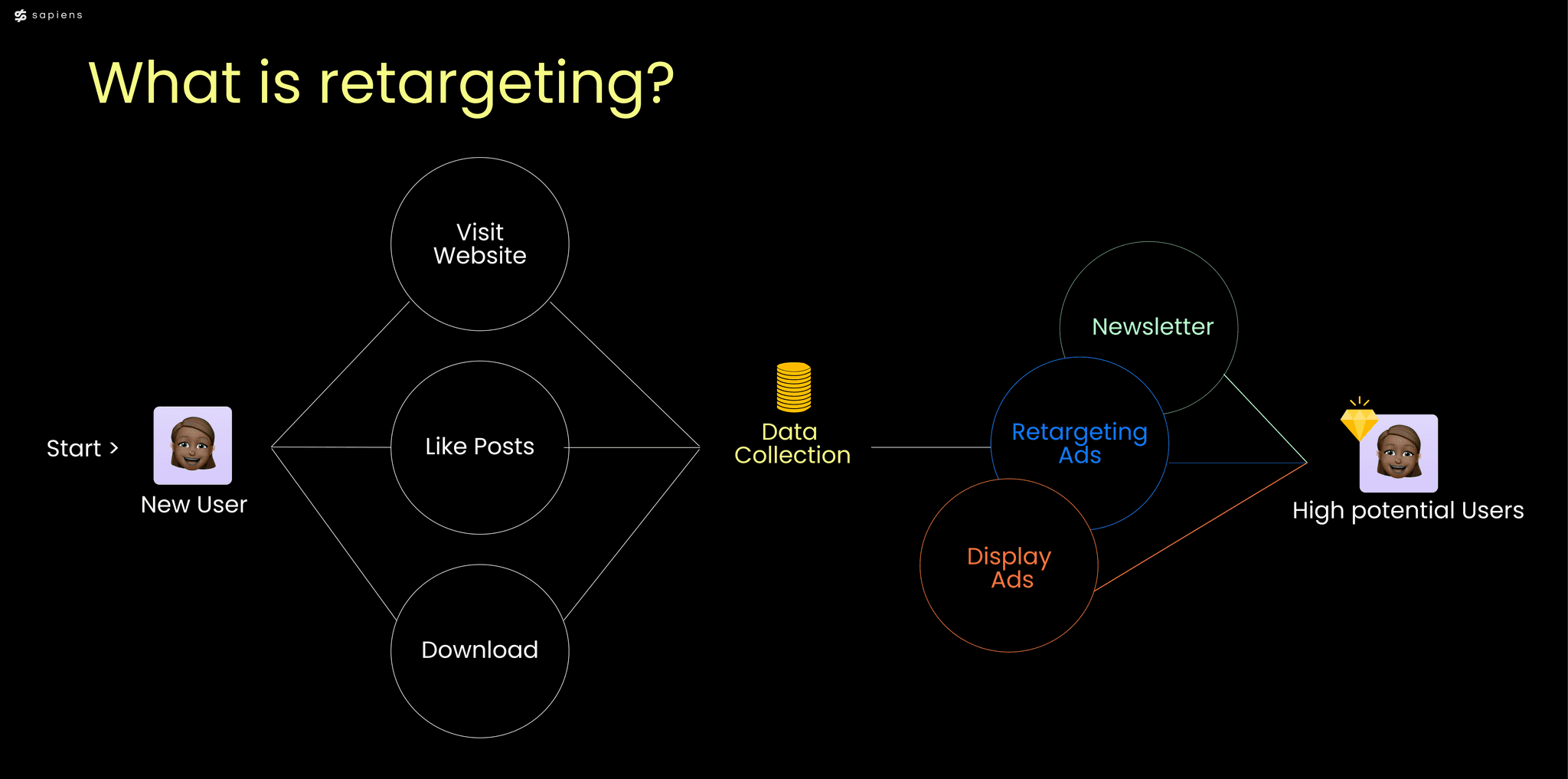 sapiens

What is retargeting?

Start >

New User

Visit Website

Like Posts

Download

Data Collection

Newsletter

Retargeting Ads

Display Ads

High potential Users